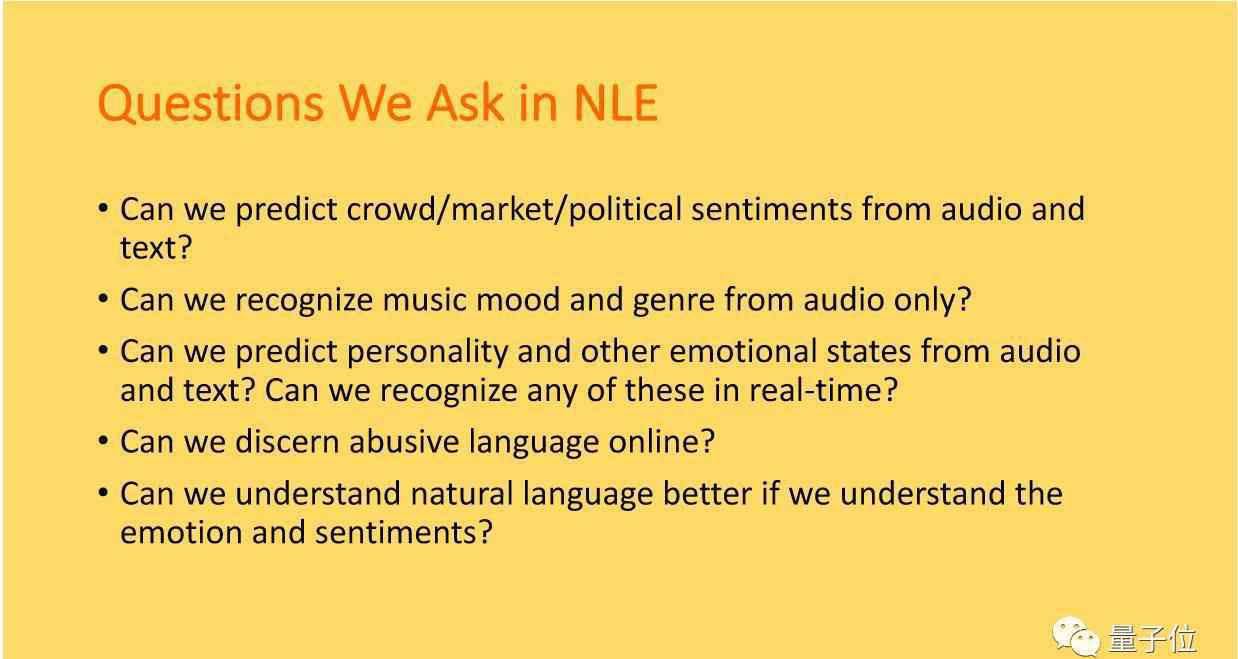 Questions We Ask in NLE

• Can we predict crowd/market/political sentiments from audio and text?

• Can we recognize music mood and genre from audio only?

• Can we predict personality and other emotional states from audio and text? Can we recognize any of these in real-time?

• Can we discern abusive language online?

• Can we understand natural language better if we understand the emotion and sentiments?

量子位